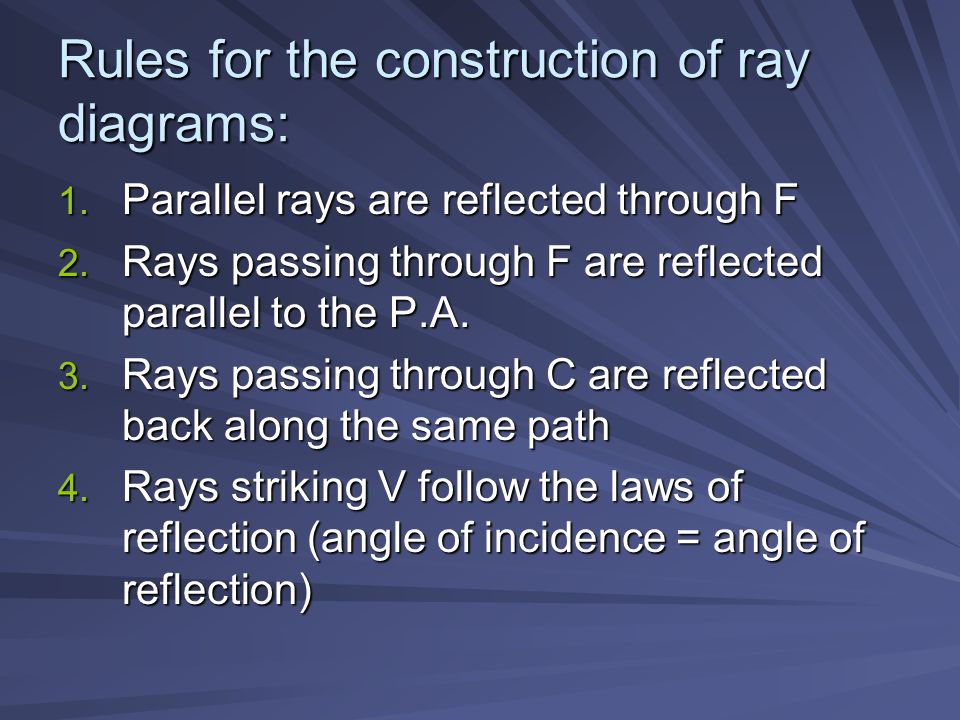 Rules for the construction of ray diagrams:

1. Parallel rays are reflected through F
2. Rays passing through F are reflected parallel to the P.A.
3. Rays passing through C are reflected back along the same path
4. Rays striking V follow the laws of reflection (angle of incidence = angle of reflection)